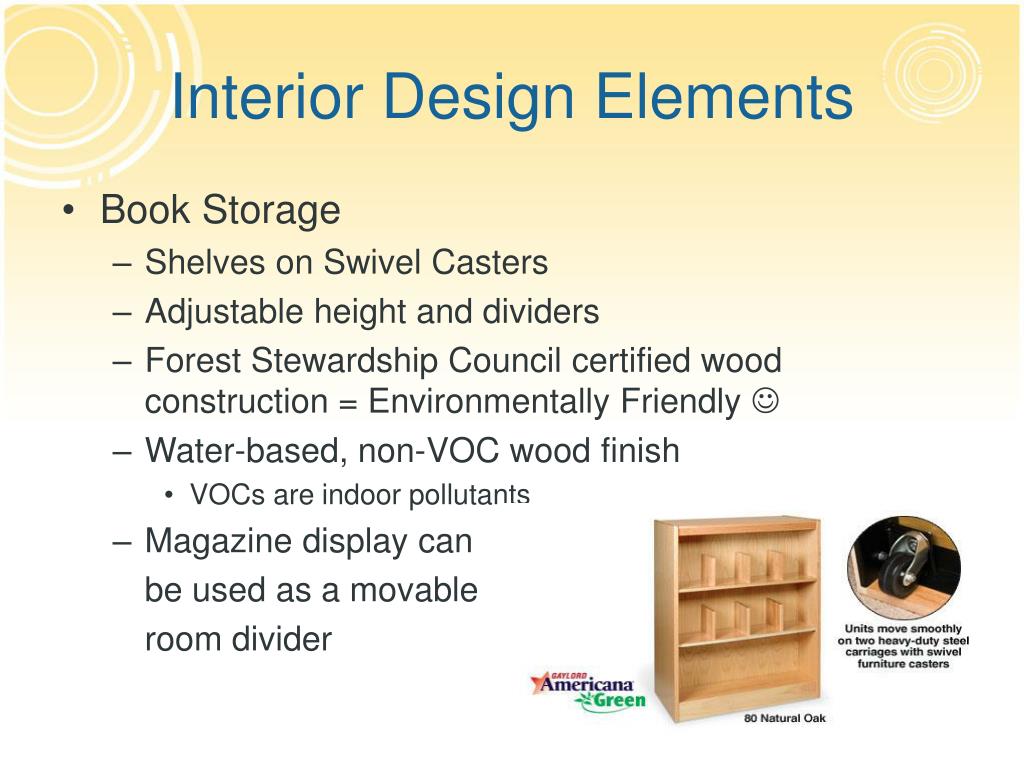 Interior Design Elements

• Book Storage
– Shelves on Swivel Casters
– Adjustable height and dividers
– Forest Stewardship Council certified wood construction = Environmentally Friendly ☺
– Water-based, non-VOC wood finish
• VOCs are indoor pollutants
– Magazine display can be used as a movable room divider

GAYLORD Americana Green

80 Natural Oak

Units move smoothly on two heavy-duty steel carriages with swivel furniture casters